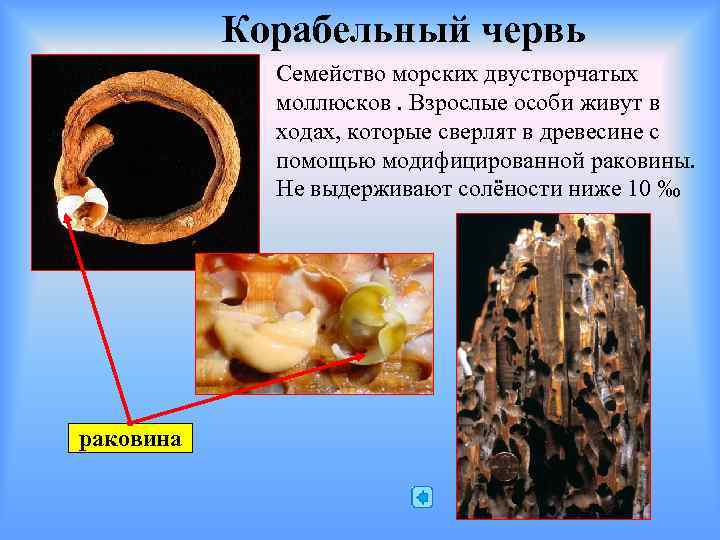 Корабельный червь

Семейство морских двустворчатых моллюсков . Взрослые особи живут в ходах, которые сверлят в древесине с помощью модифицированной раковины. Не выдерживают солёности ниже 10 ‰

раковина